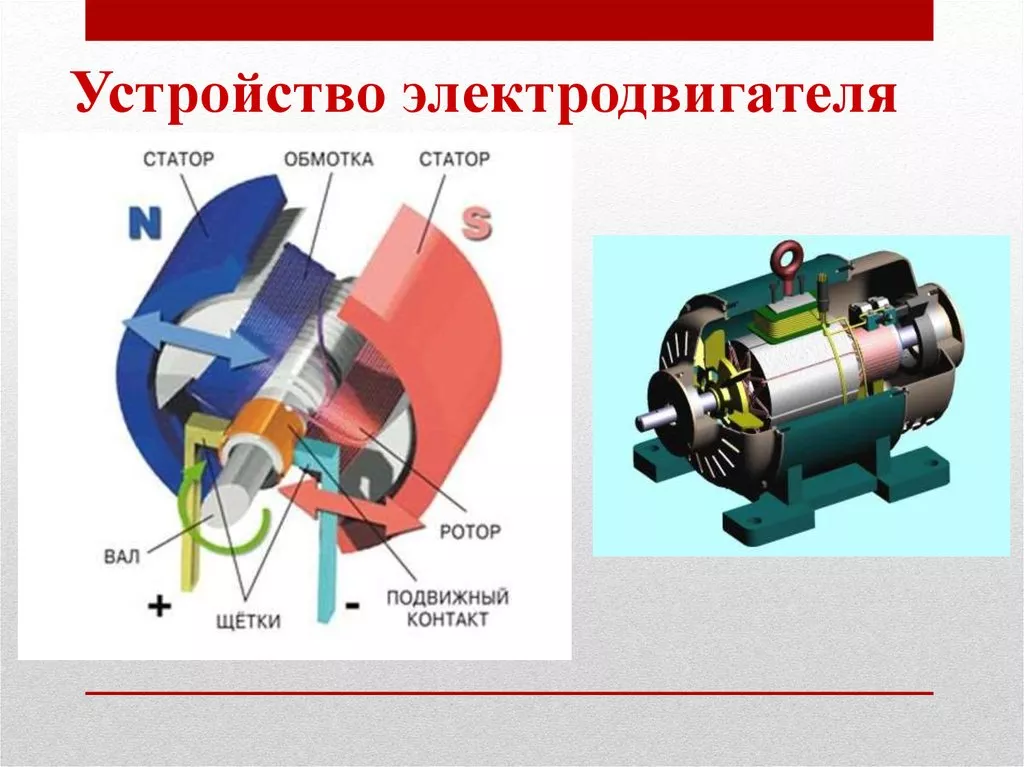 Устройство электродвигателя

СТАТОР
ОБМОТКА
СТАТОР
N
S
РОТОР
ВАЛ
+
ЩЁТКИ
-
ПОДВИЖНЫЙ КОНТАКТ